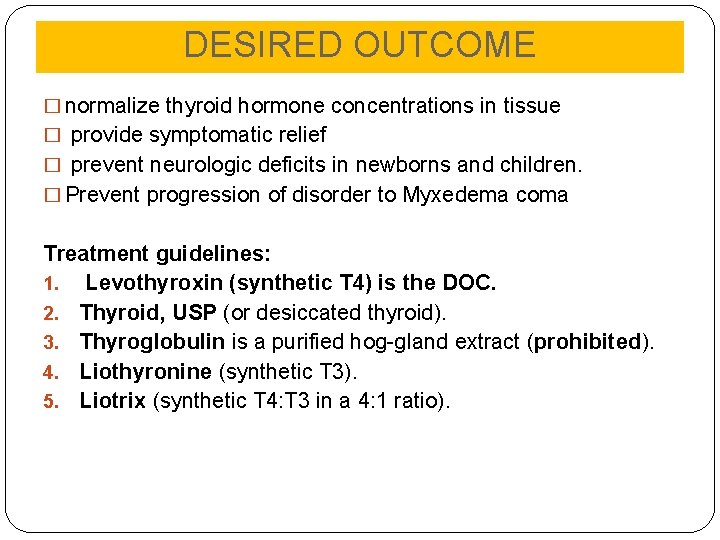 DESIRED OUTCOME

□ normalize thyroid hormone concentrations in tissue
□ provide symptomatic relief
□ prevent neurologic deficits in newborns and children.
□ Prevent progression of disorder to Myxedema coma

Treatment guidelines:
1. Levothyroxin (synthetic T4) is the DOC.
2. Thyroid, USP (or desiccated thyroid).
3. Thyroglobulin is a purified hog-gland extract (prohibited).
4. Liothyronine (synthetic T3).
5. Liotrix (synthetic T4:T3 in a 4:1 ratio).